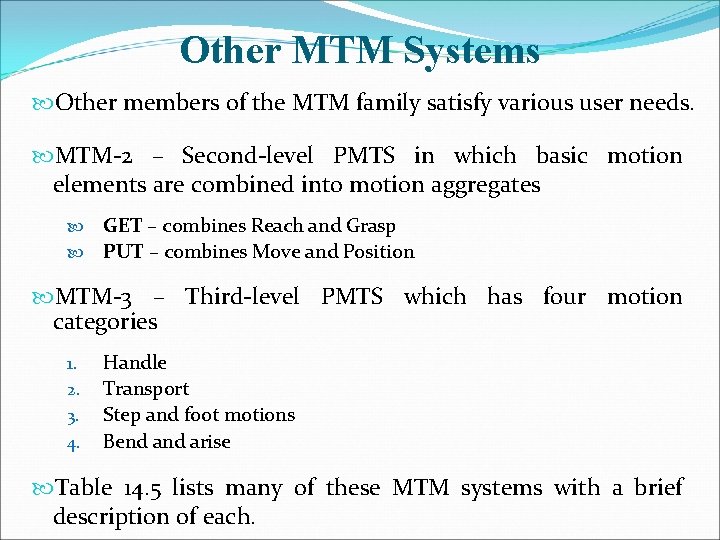 Other MTM Systems

Other members of the MTM family satisfy various user needs.

MTM-2 – Second-level PMTS in which basic motion elements are combined into motion aggregates

GET – combines Reach and Grasp
PUT – combines Move and Position

MTM-3 – Third-level PMTS which has four motion categories

1. Handle
2. Transport
3. Step and foot motions
4. Bend and arise

Table 14.5 lists many of these MTM systems with a brief description of each.